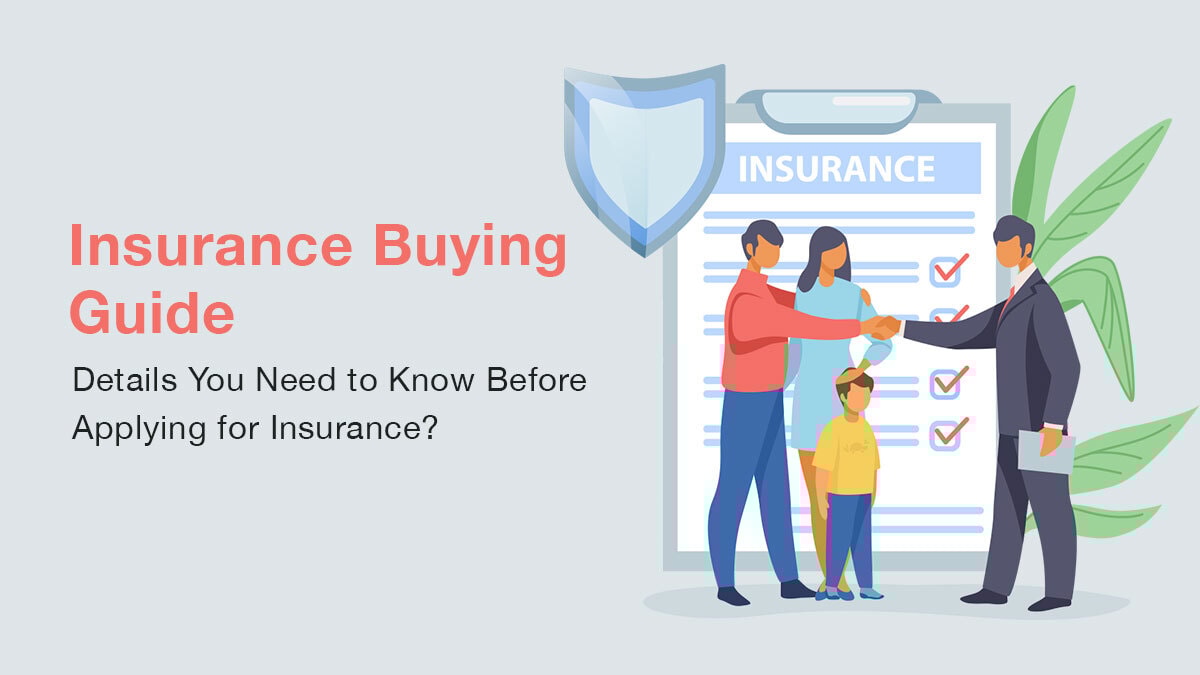 Insurance Buying Guide

Details You Need to Know Before Applying for Insurance?

INSURANCE